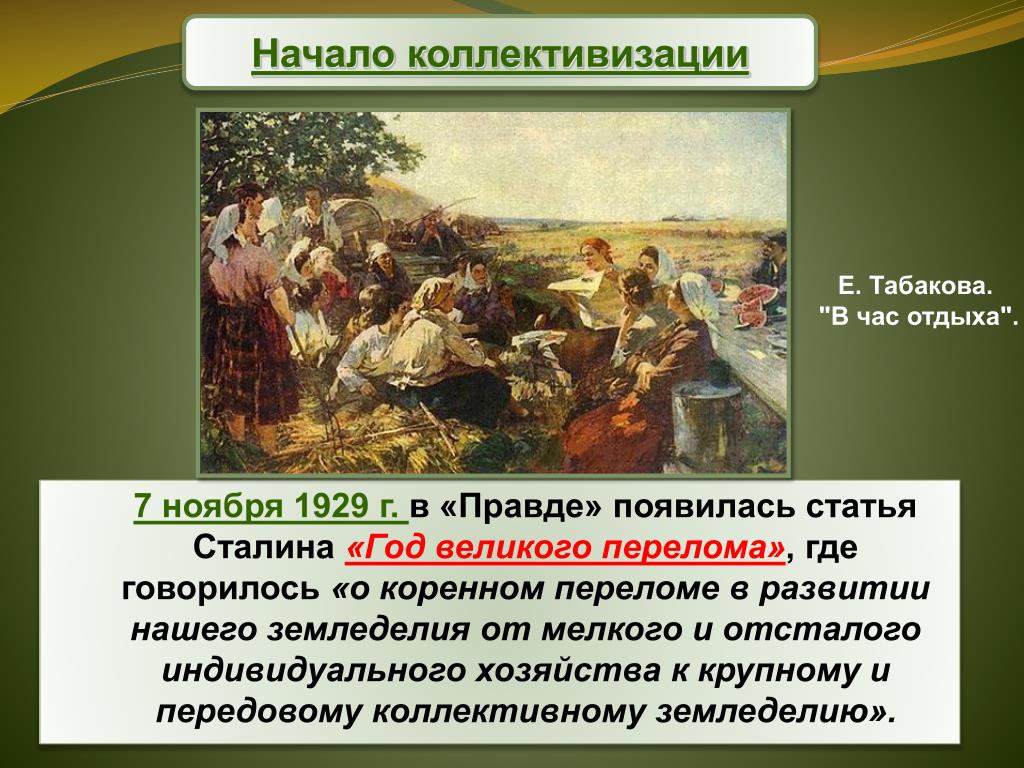 Начало коллективизации

Е. Табакова. "В час отдыха".

7 ноября 1929 г. в «Правде» появилась статья Сталина «Год великого перелома», где говорилось «о коренном переломе в развитии нашего земледелия от мелкого и отсталого индивидуального хозяйства к крупному и передовому коллективному земледелию».